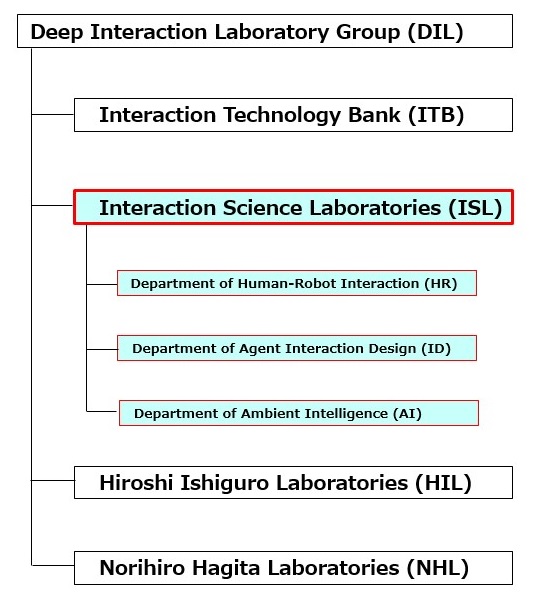 Deep Interaction Laboratory Group (DIL)

Interaction Technology Bank (ITB)

Interaction Science Laboratories (ISL)

Department of Human-Robot Interaction (HR)

Department of Agent Interaction Design (ID)

Department of Ambient Intelligence (AI)

Hiroshi Ishiguro Laboratories (HIL)

Norihiro Hagita Laboratories (NHL)